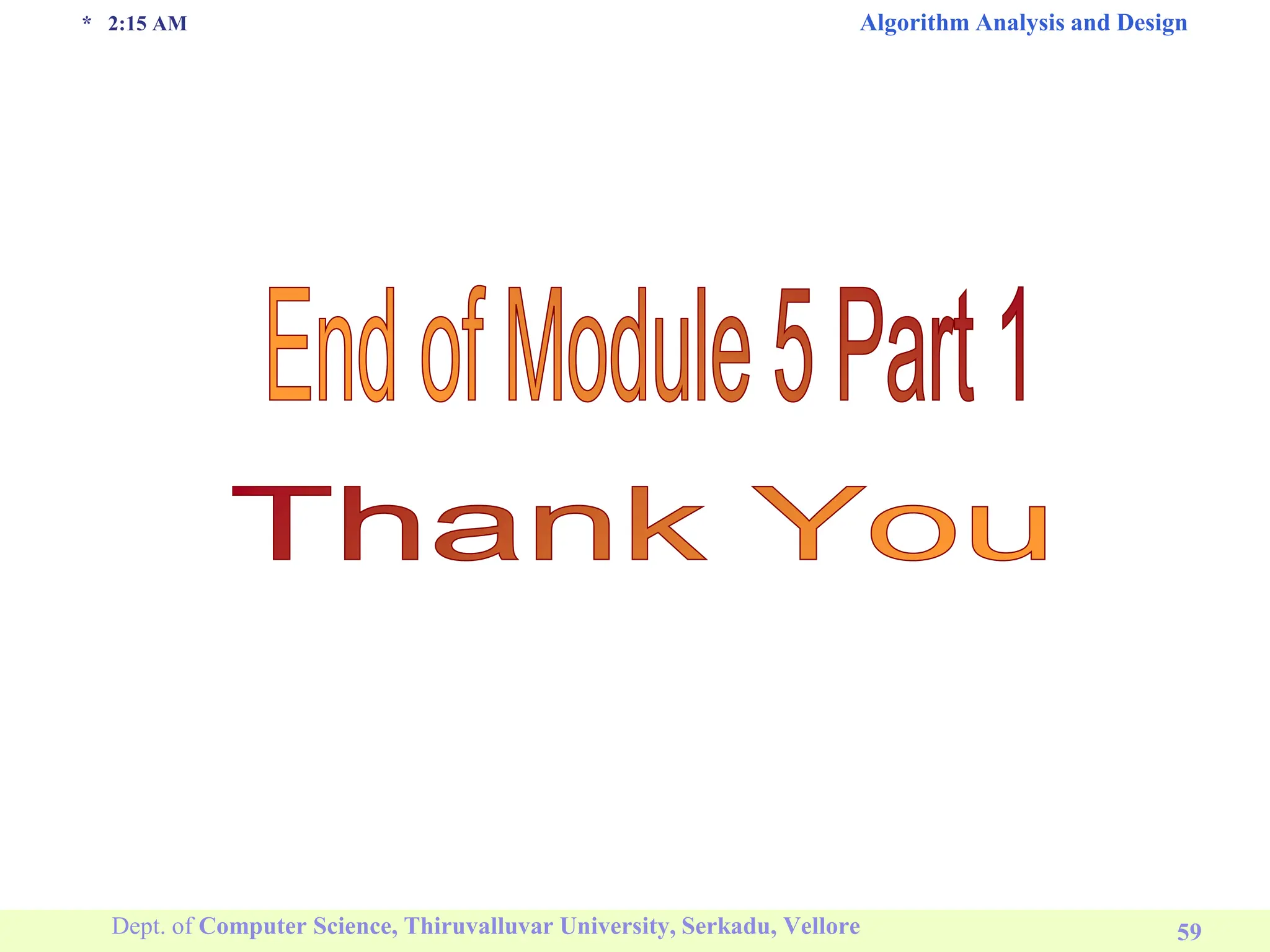 * 2:15 AM

Algorithm Analysis and Design

End of Module 5 Part 1

Thank You

Dept. of Computer Science, Thiruvalluvar University, Serkadu, Vellore

59